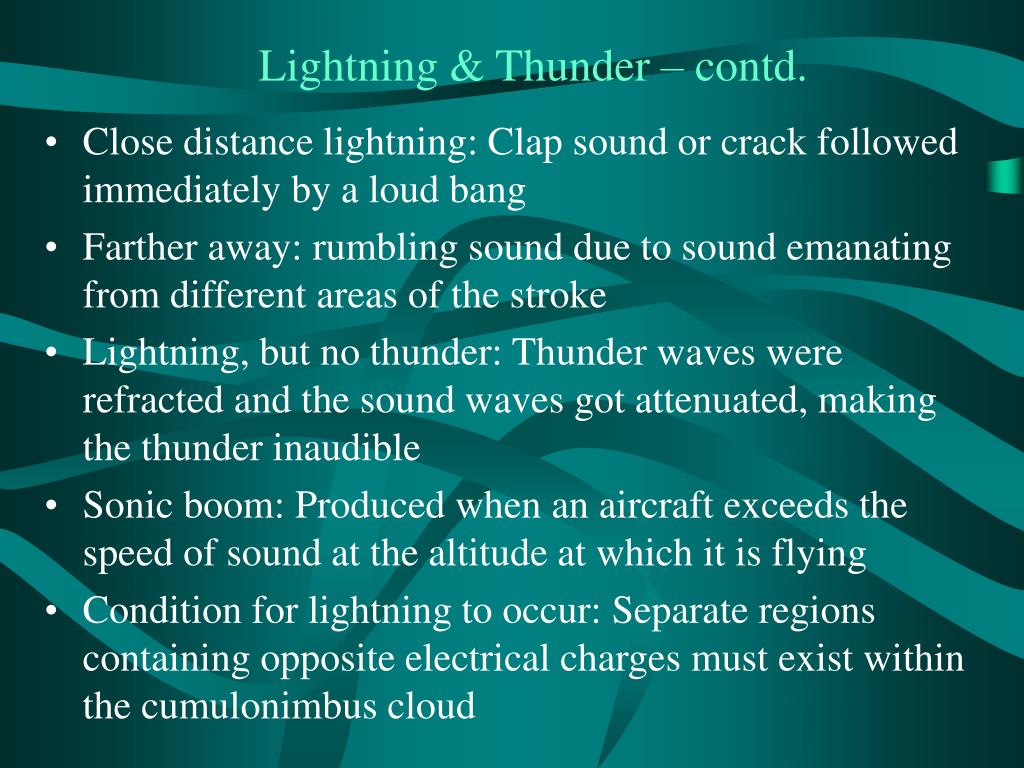 Lightning & Thunder – contd.

• Close distance lightning: Clap sound or crack followed immediately by a loud bang
• Farther away: rumbling sound due to sound emanating from different areas of the stroke
• Lightning, but no thunder: Thunder waves were refracted and the sound waves got attenuated, making the thunder inaudible
• Sonic boom: Produced when an aircraft exceeds the speed of sound at the altitude at which it is flying
• Condition for lightning to occur: Separate regions containing opposite electrical charges must exist within the cumulonimbus cloud